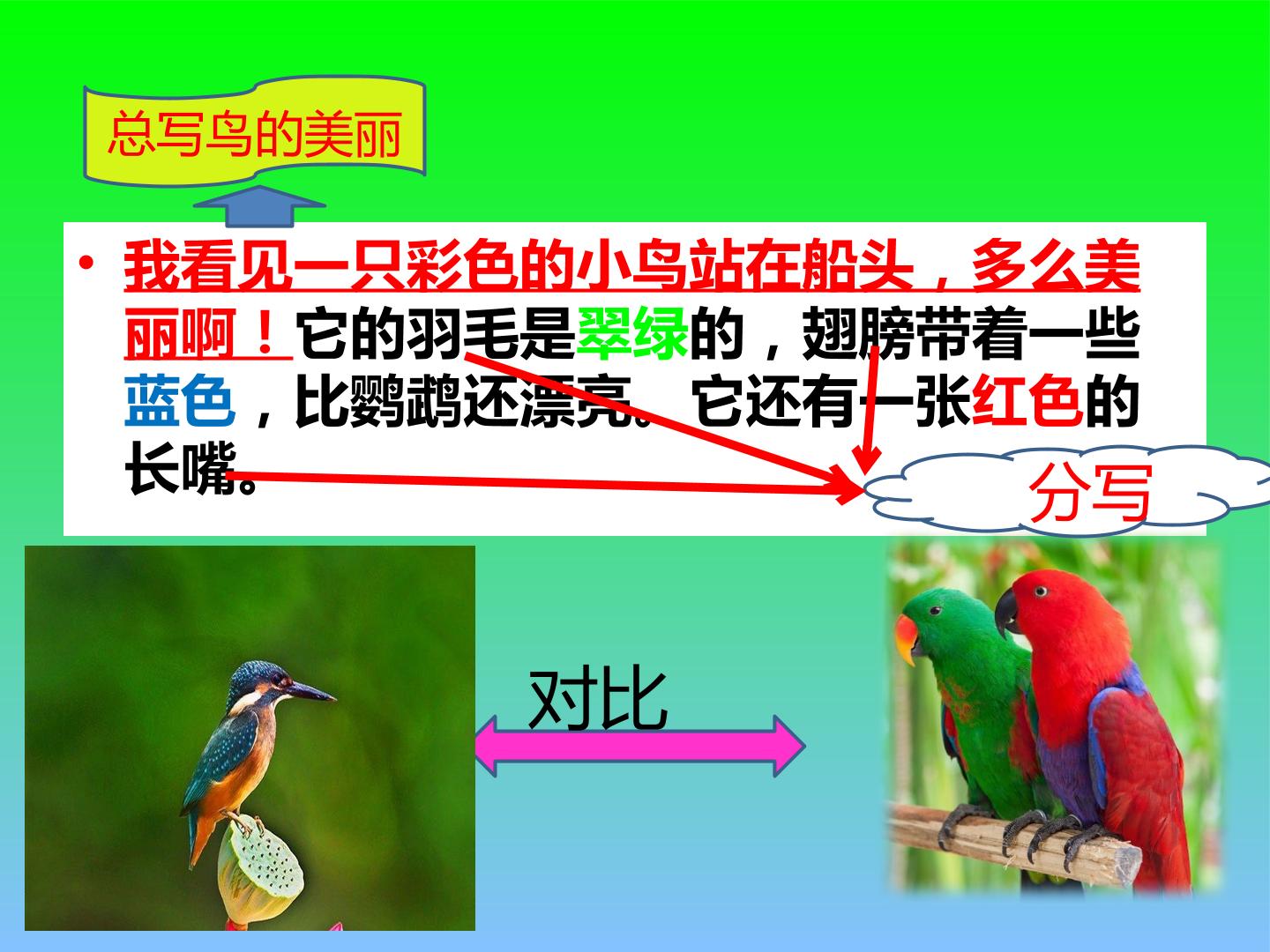 总写鸟的美丽

• 我看见一只彩色的小鸟站在船头，多么美丽啊！它的羽毛是翠绿的，翅膀带着一些蓝色，比鹦鹉还漂亮。它还有一张红色的长嘴。

分写

对比